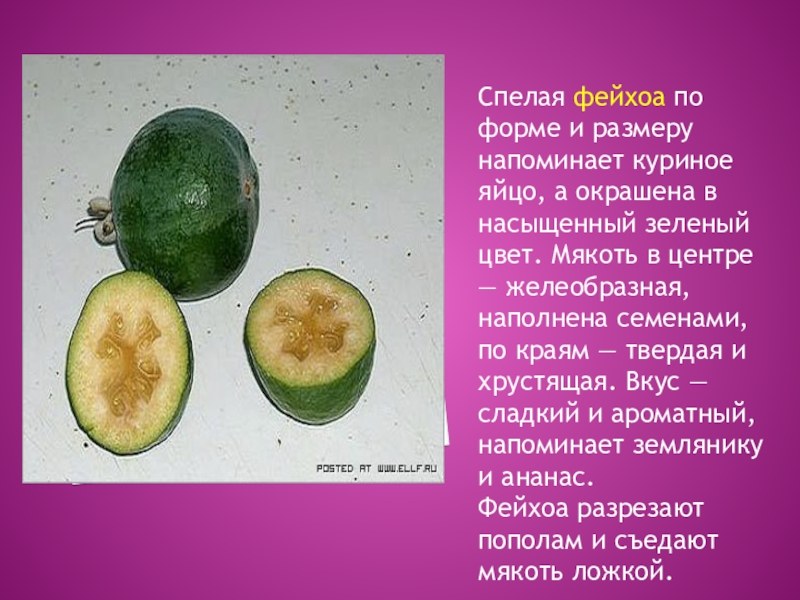 POSTED AT WWW.ELLF.RU

Спелая фейхоа по форме и размеру напоминает куриное яйцо, а окрашена в насыщенный зеленый цвет. Мякоть в центре — желеобразная, наполнена семенами, по краям — твердая и хрустящая. Вкус — сладкий и ароматный, напоминает землянику и ананас.
Фейхоа разрезают пополам и съедают мякоть ложкой.